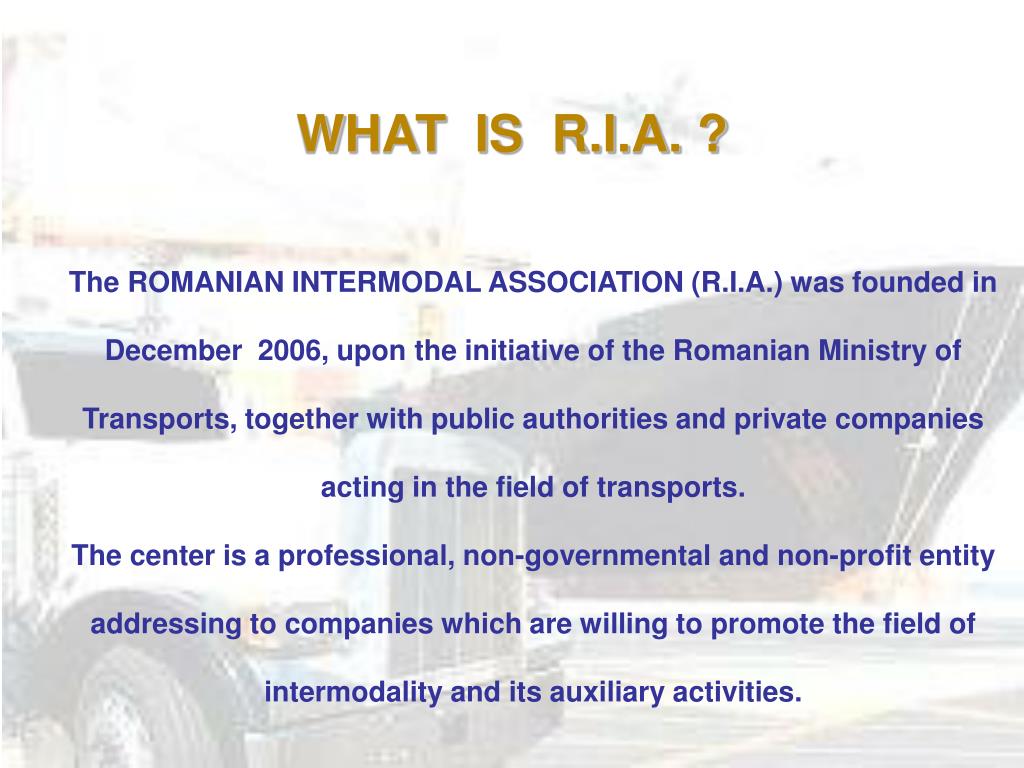 WHAT IS R.I.A. ?

The ROMANIAN INTERMODAL ASSOCIATION (R.I.A.) was founded in December 2006, upon the initiative of the Romanian Ministry of Transports, together with public authorities and private companies acting in the field of transports.

The center is a professional, non-governmental and non-profit entity addressing to companies which are willing to promote the field of intermodality and its auxiliary activities.